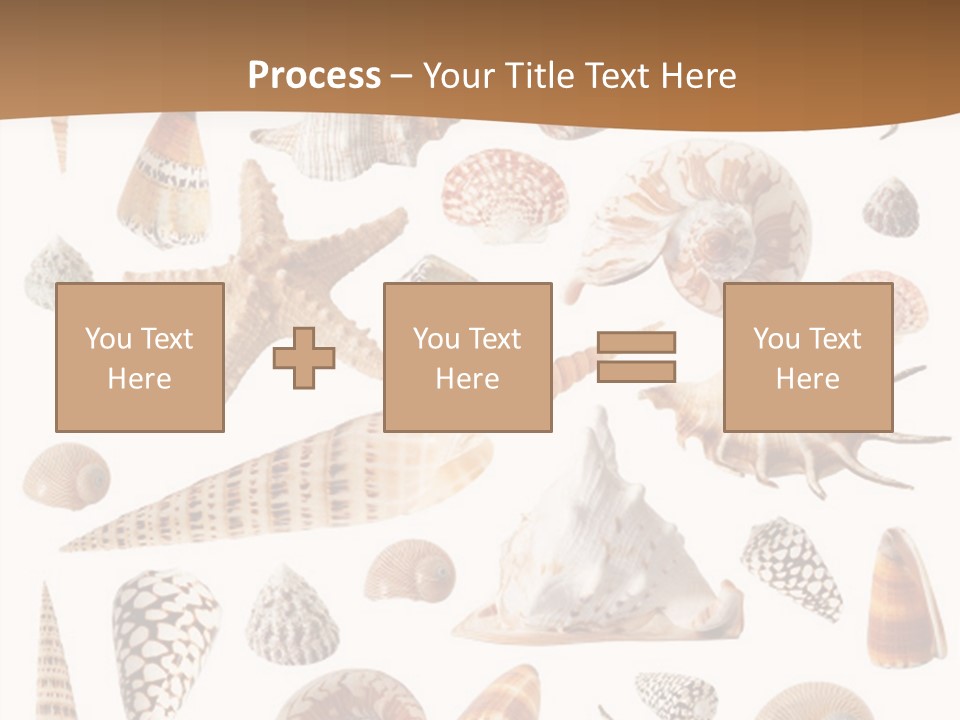 Process – Your Title Text Here

You Text Here

You Text Here

You Text Here